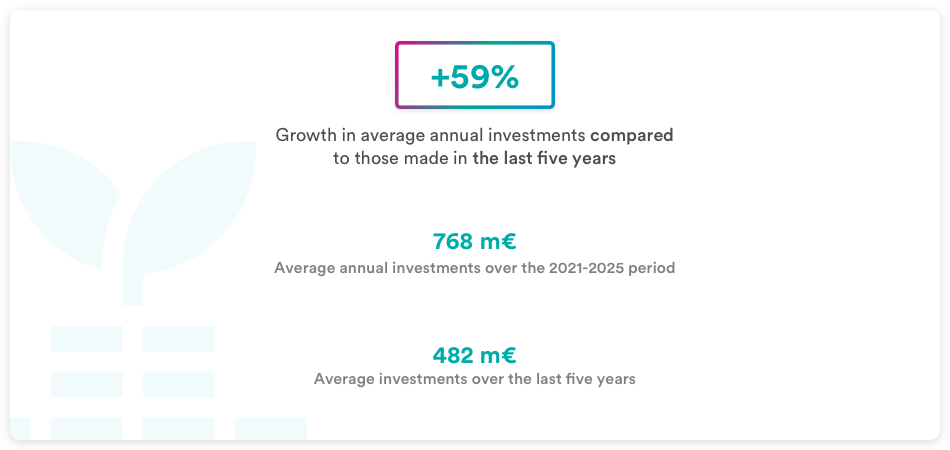 +59%

Growth in average annual investments compared to those made in the last five years

768 m€
Average annual investments over the 2021-2025 period

482 m€
Average investments over the last five years